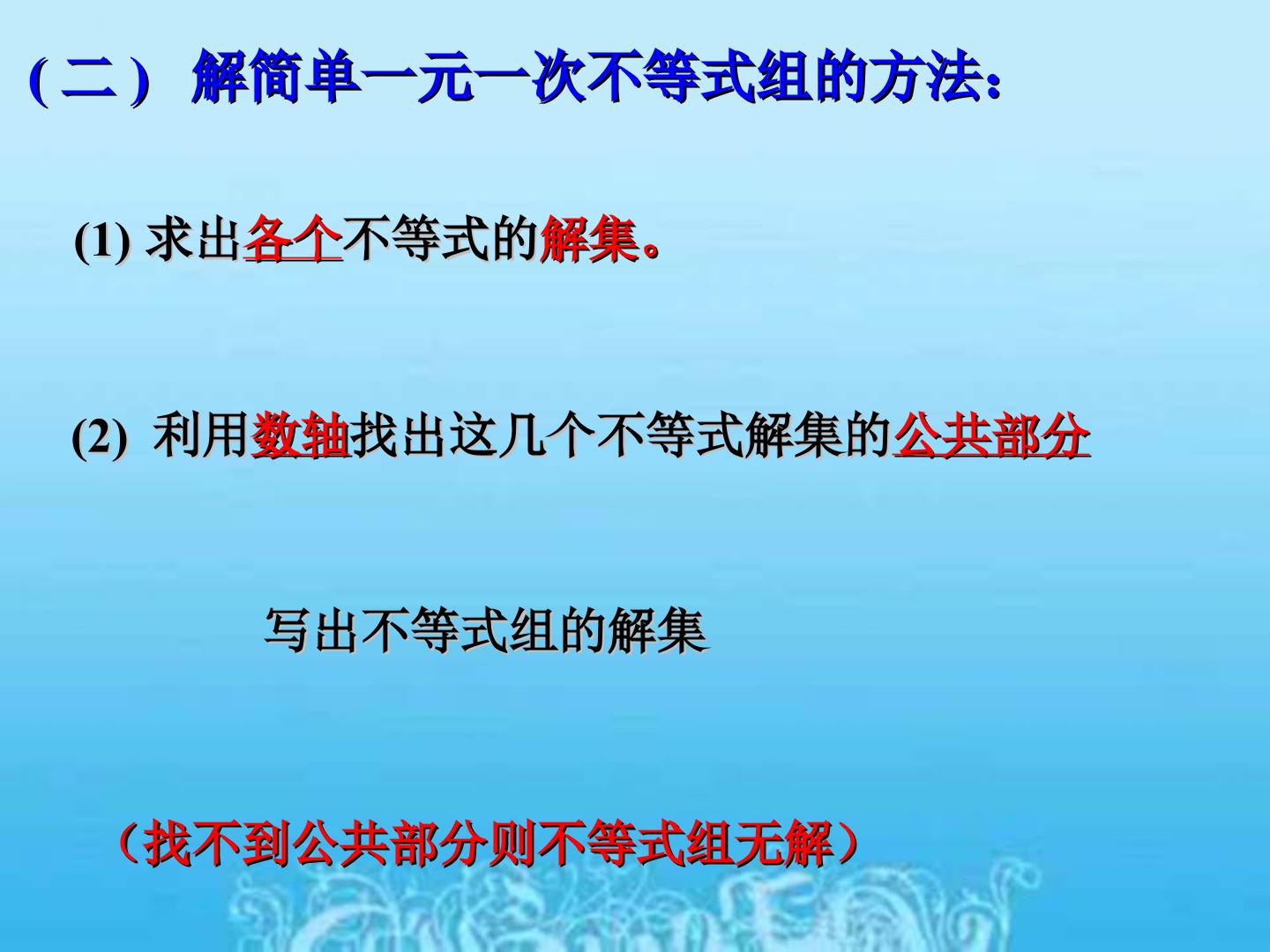 (二) 解简单一元一次不等式组的方法：

(1)求出各个不等式的解集。

(2)利用数轴找出这几个不等式解集的公共部分

写出不等式组的解集

（找不到公共部分则不等式组无解）